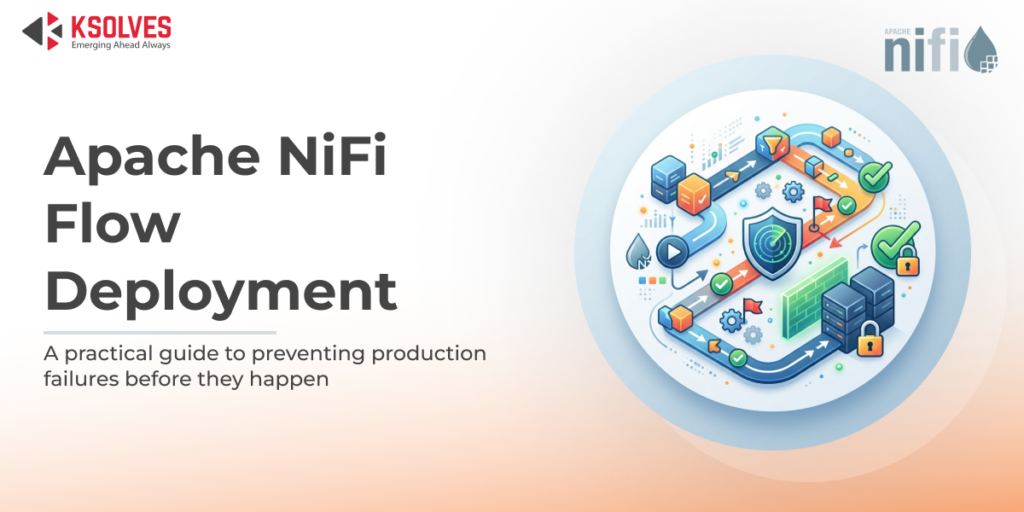 KSOLVES
Emerging Ahead Always

APACHE
nifi

Apache NiFi Flow Deployment

A practical guide to preventing production failures before they happen